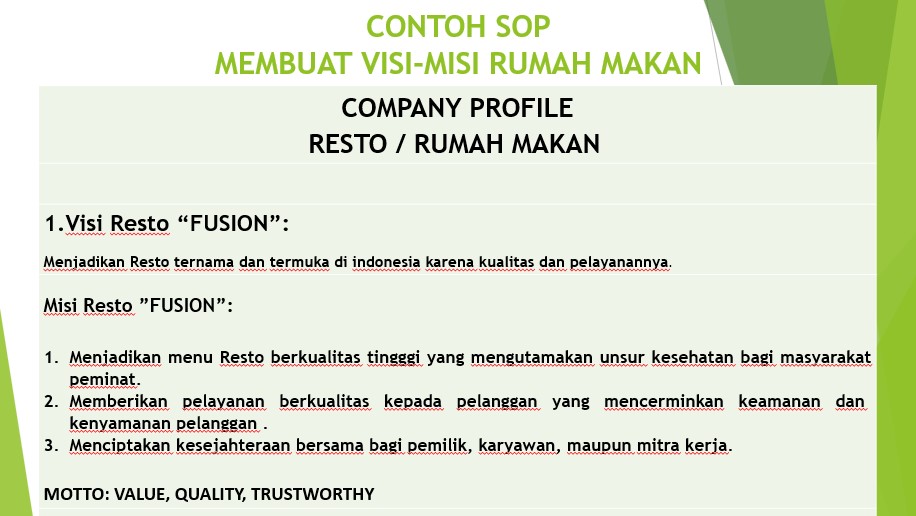 CONTOH SOP
MEMBUAT VISI-MISI RUMAH MAKAN

COMPANY PROFILE
RESTO / RUMAH MAKAN

1.Visi Resto “FUSION”:

Menjadikan Resto ternama dan termuka di indonesia karena kualitas dan pelayanannya.

Misi Resto ”FUSION”:

1. Menjadikan menu Resto berkualitas tingggi yang mengutamakan unsur kesehatan bagi masyarakat peminat.
2. Memberikan pelayanan berkualitas kepada pelanggan yang mencerminkan keamanan dan kenyamanan pelanggan .
3. Menciptakan kesejahteraan bersama bagi pemilik, karyawan, maupun mitra kerja.

MOTTO: VALUE, QUALITY, TRUSTWORTHY